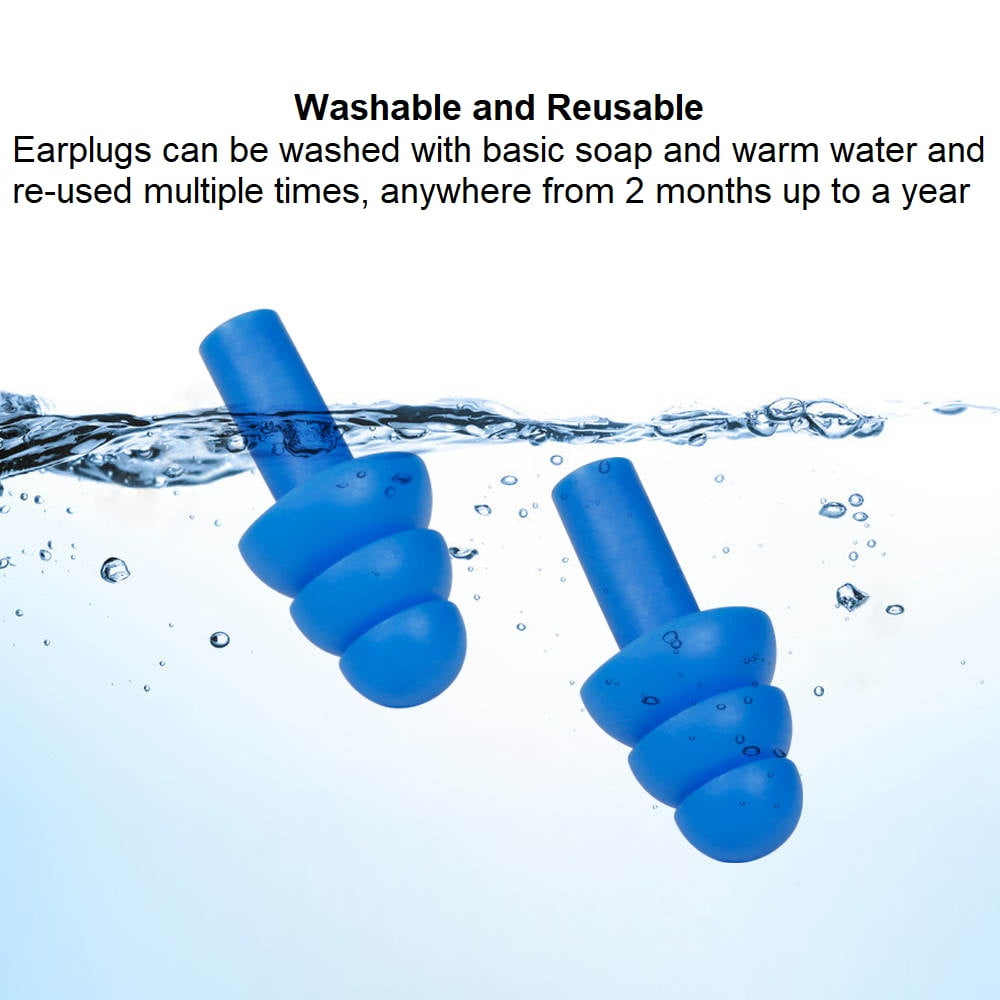 Washable and Reusable
Earplugs can be washed with basic soap and warm water and re-used multiple times, anywhere from 2 months up to a year